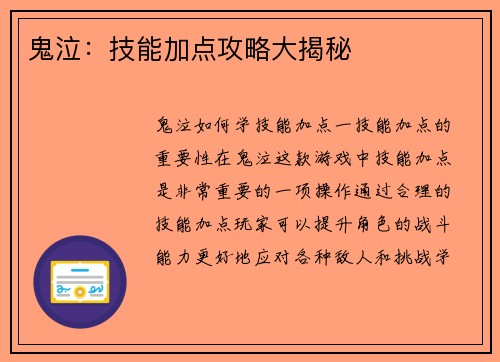 鬼泣：技能加点攻略大揭秘

鬼泣如何学技能加点一技能加点的重要性在鬼泣这款游戏中技能加点是非常重要的一项操作通过合理的技能加点玩家可以提升角色的战斗能力更好地应对各种敌人和挑战学